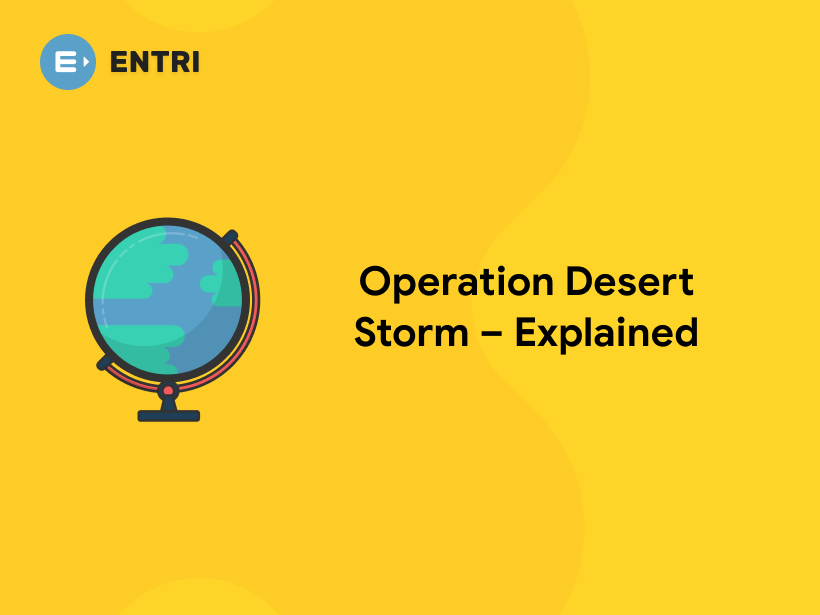 ENTRI

Operation Desert Storm – Explained